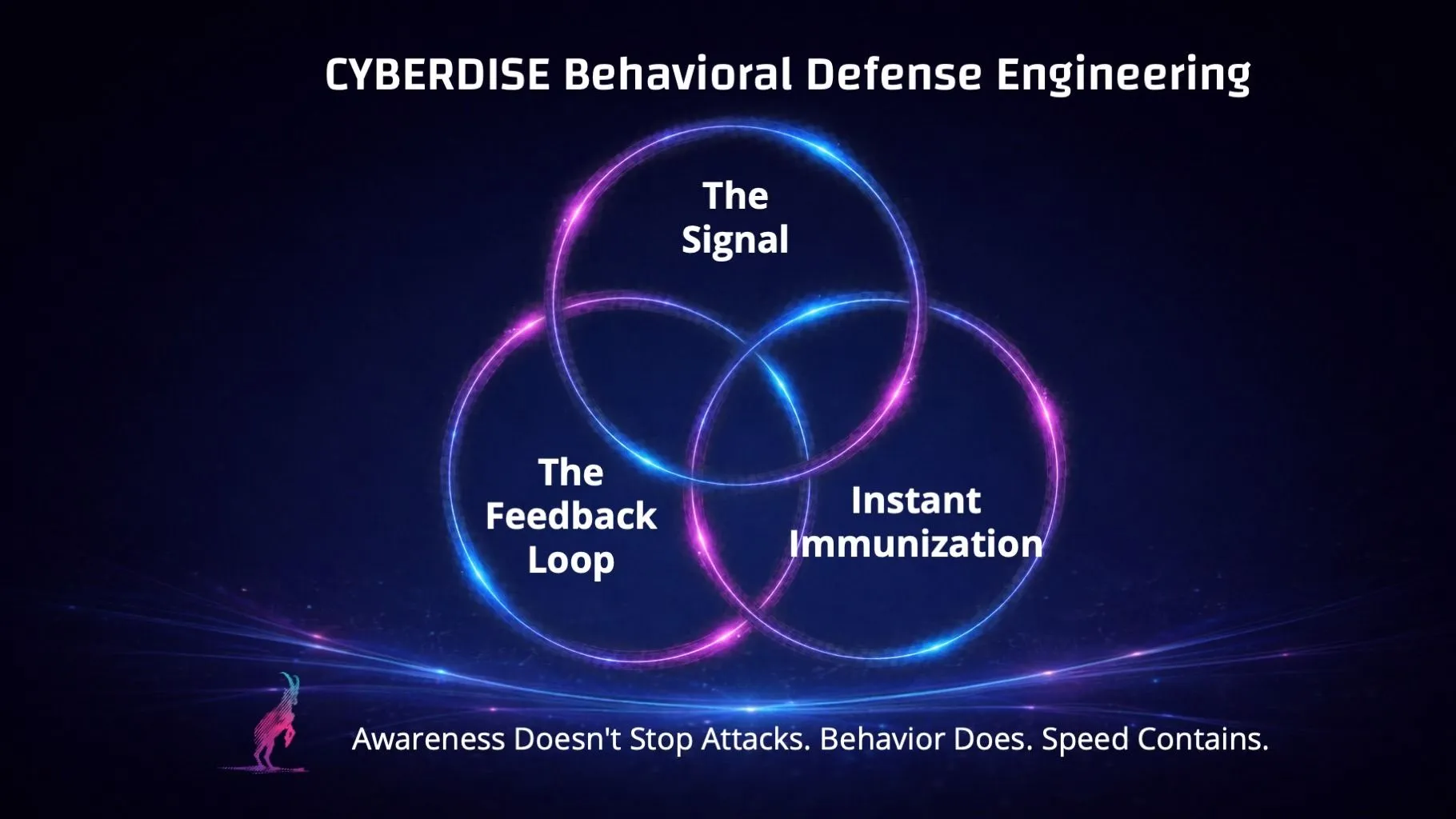 CYBERDISE Behavioral Defense Engineering

The Signal

The Feedback Loop

Instant Immunization

Awareness Doesn't Stop Attacks. Behavior Does. Speed Contains.